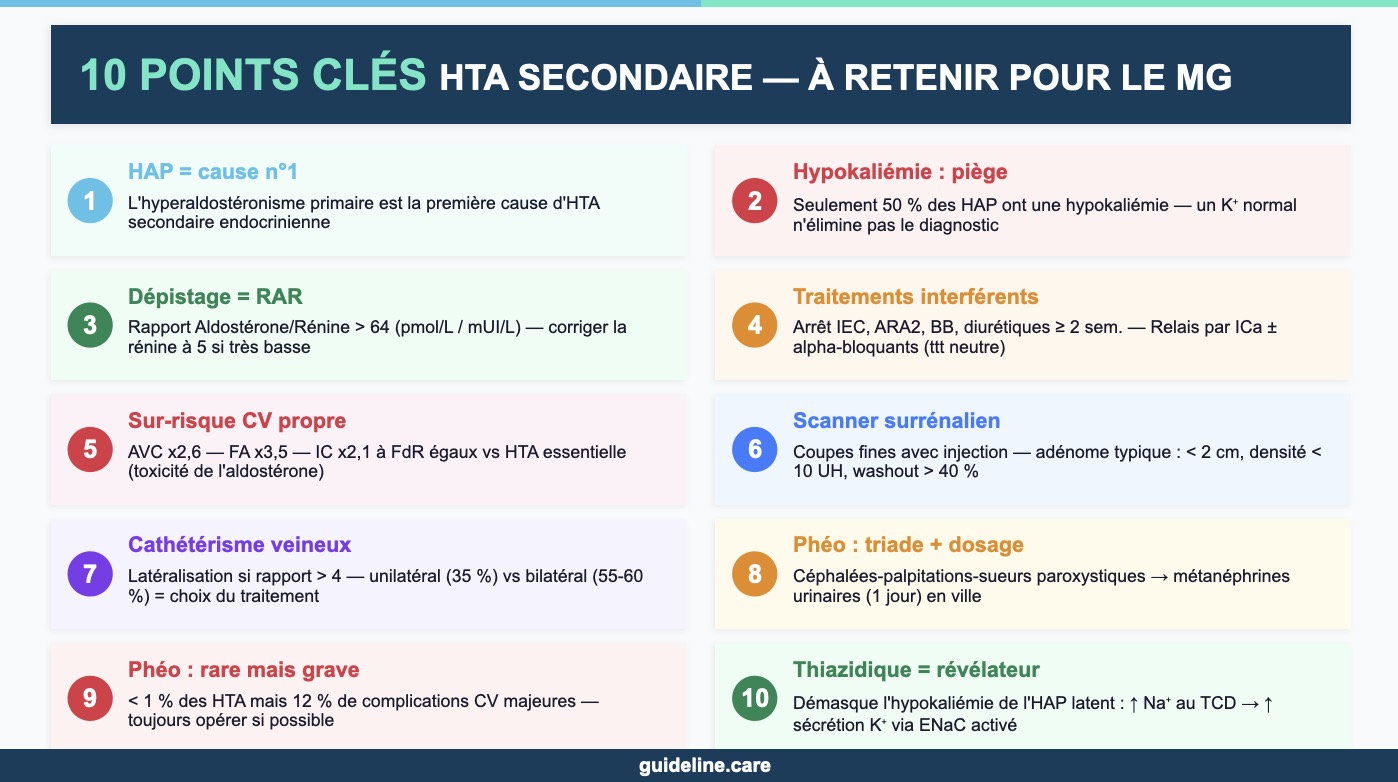 10 POINTS CLÉS HTA SECONDAIRE — À RETENIR POUR LE MG

1
HAP = cause n°1
L'hyperaldostéronisme primaire est la première cause d'HTA secondaire endocrinienne

2
Hypokaliémie : piège
Seulement 50 % des HAP ont une hypokaliémie — un $K^+$ normal n'élimine pas le diagnostic

3
Dépistage = RAR
Rapport Aldostérone/Rénine > 64 (pmol/L / mUI/L) — corriger la rénine à 5 si très basse

4
Traitements interférents
Arrêt IEC, ARA2, BB, diurétiques ≥ 2 sem. — Relais par ICa ± alpha-bloquants (ttt neutre)

5
Sur-risque CV propre
AVC x2,6 — FA x3,5 — IC x2,1 à FdR égaux vs HTA essentielle (toxicité de l'aldostérone)

6
Scanner surrénalien
Coupes fines avec injection — adénome typique : < 2 cm, densité < 10 UH, washout > 40 %

7
Cathétérisme veineux
Latéralisation si rapport > 4 — unilatéral (35 %) vs bilatéral (55-60 %) = choix du traitement

8
Phéo : triade + dosage
Céphalées-palpitations-sueurs paroxystiques → métanéphrines urinaires (1 jour) en ville

9
Phéo : rare mais grave
< 1 % des HTA mais 12 % de complications CV majeures — toujours opérer si possible

10
Thiazidique = révélateur
Démasque l'hypokaliémie de l'HAP latent : ↑ $Na^+$ au TCD → ↑ sécrétion $K^+$ via ENaC activé

guideline.care